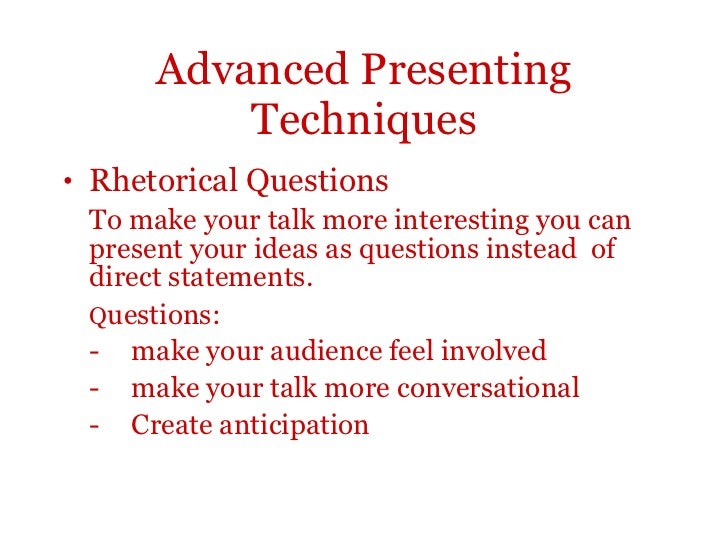 Advanced Presenting Techniques

• Rhetorical Questions

To make your talk more interesting you can present your ideas as questions instead of direct statements.

Questions:

- make your audience feel involved
- make your talk more conversational
- Create anticipation